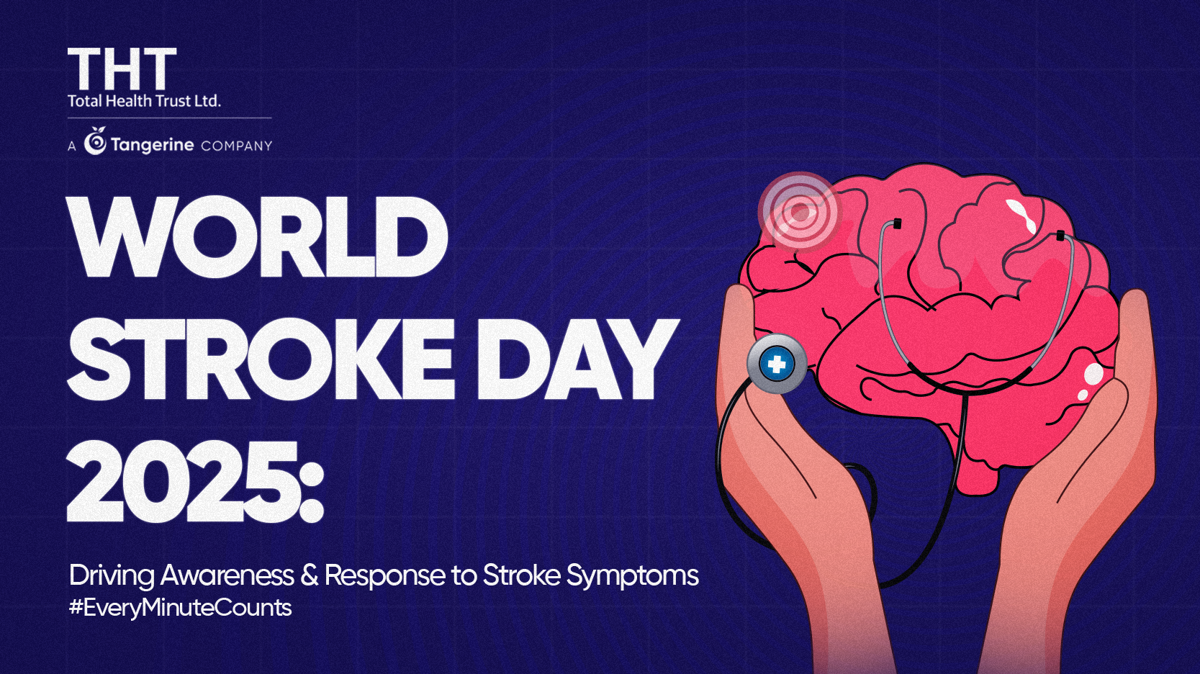 THT
Total Health Trust Ltd.
A Tangerine COMPANY

WORLD STROKE DAY 2025:

Driving Awareness & Response to Stroke Symptoms
#EveryMinuteCounts